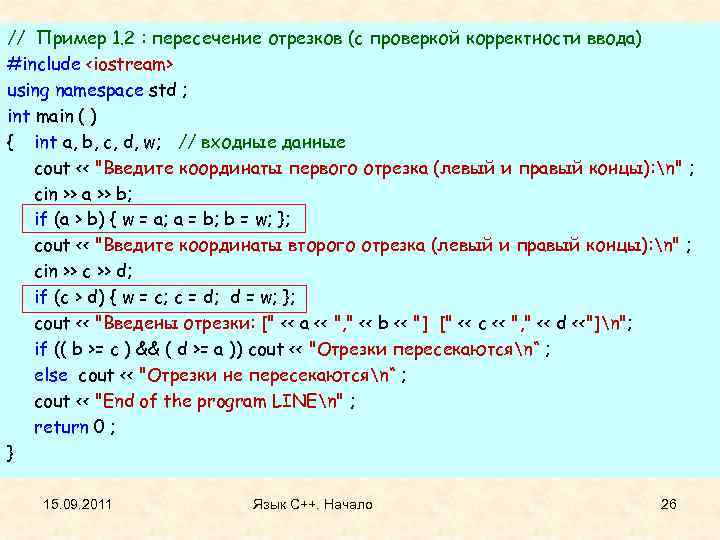 // Пример 1.2 : пересечение отрезков (с проверкой корректности ввода)
#include <iostream>
using namespace std ;
int main ( )
{ int a, b, c, d, w; // входные данные
cout << "Введите координаты первого отрезка (левый и правый концы):\n" ;
cin >> a >> b;
if (a > b) { w = a; a = b; b = w; };
cout << "Введите координаты второго отрезка (левый и правый концы):\n" ;
cin >> c >> d;
if (c > d) { w = c; c = d; d = w; };
cout << "Введены отрезки: [" << a << "," << b << "] [" << c << "," << d <<"]\n";
if (( b >= c ) && ( d >= a )) cout << "Отрезки пересекаются\n" ;
else cout << "Отрезки не пересекаются\n" ;
cout << "End of the program LINE\n" ;
return 0 ;
}

15.09.2011 Язык С++. Начало 26